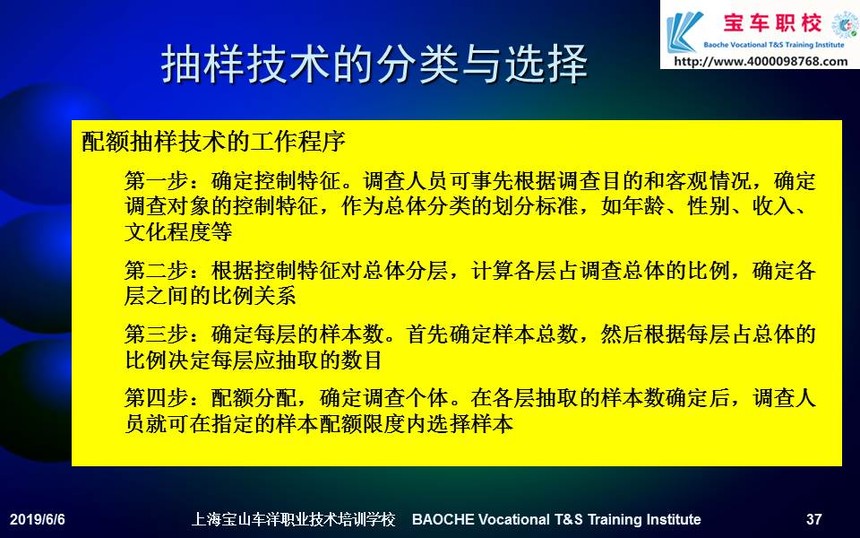 宝车职校
Baoche Vocational T&S Training Institute
http://www.4000098768.com

抽样技术的分类与选择

配额抽样技术的工作程序

第一步：确定控制特征。调查人员可事先根据调查目的和客观情况，确定调查对象的控制特征，作为总体分类的划分标准，如年龄、性别、收入、文化程度等

第二步：根据控制特征对总体分层，计算各层占调查总体的比例，确定各层之间的比例关系

第三步：确定每层的样本数。首先确定样本总数，然后根据每层占总体的比例决定每层应抽取的数目

第四步：配额分配，确定调查个体。在各层抽取的样本数确定后，调查人员就可在指定的样本配额限度内选择样本

2019/6/6 上海宝山车洋职业技术培训学校 BAOCHE Vocational T&S Training Institute 37